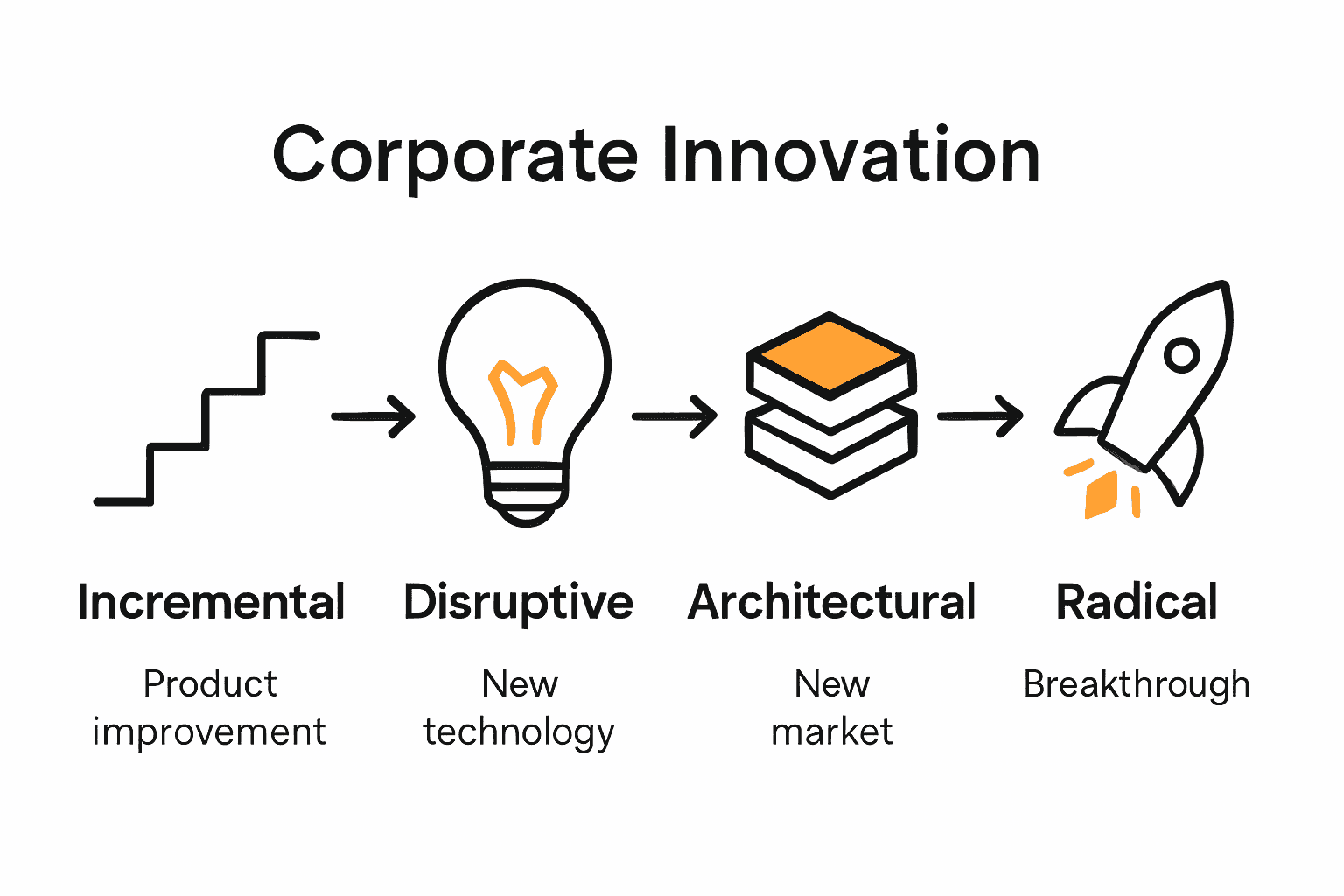 Corporate Innovation

Incremental

Product improvement

Disruptive

New technology

Architectural

New market

Radical

Breakthrough